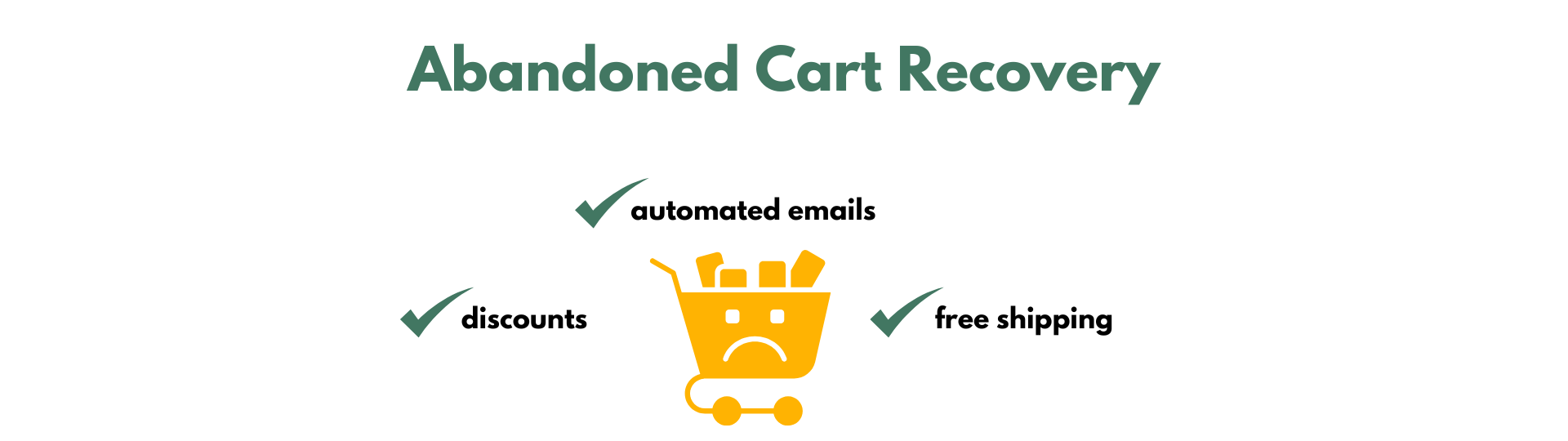 Abandoned Cart Recovery

automated emails

discounts

free shipping